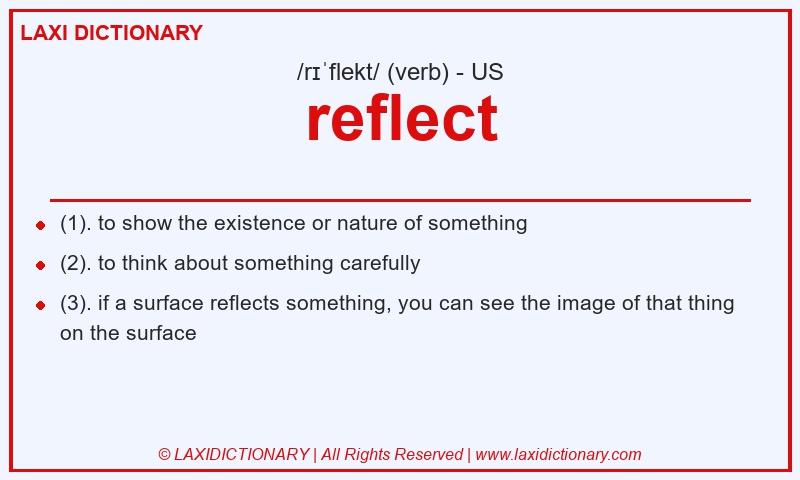 LAXI DICTIONARY

/rɪˈflekt/ (verb) - US

reflect

- (1). to show the existence or nature of something
- (2). to think about something carefully
- (3). if a surface reflects something, you can see the image of that thing on the surface

© LAXIDICTIONARY | All Rights Reserved | www.laxidictionary.com